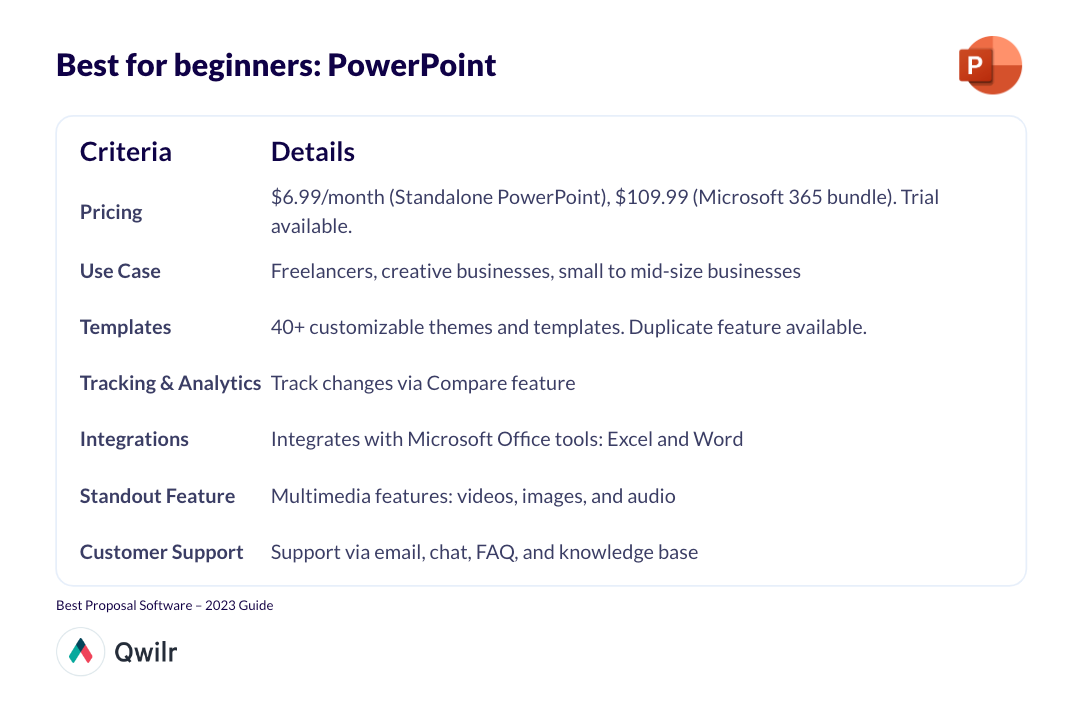 Best for beginners: PowerPoint

P

| Criteria | Details |
|---|---|
| Pricing | \$6.99/month (Standalone PowerPoint), \$109.99 (Microsoft 365 bundle). Trial available. |
| Use Case | Freelancers, creative businesses, small to mid-size businesses |
| Templates | 40+ customizable themes and templates. Duplicate feature available. |
| Tracking & Analytics | Track changes via Compare feature |
| Integrations | Integrates with Microsoft Office tools: Excel and Word |
| Standout Feature | Multimedia features: videos, images, and audio |
| Customer Support | Support via email, chat, FAQ, and knowledge base |

Best Proposal Software – 2023 Guide

Qwilr